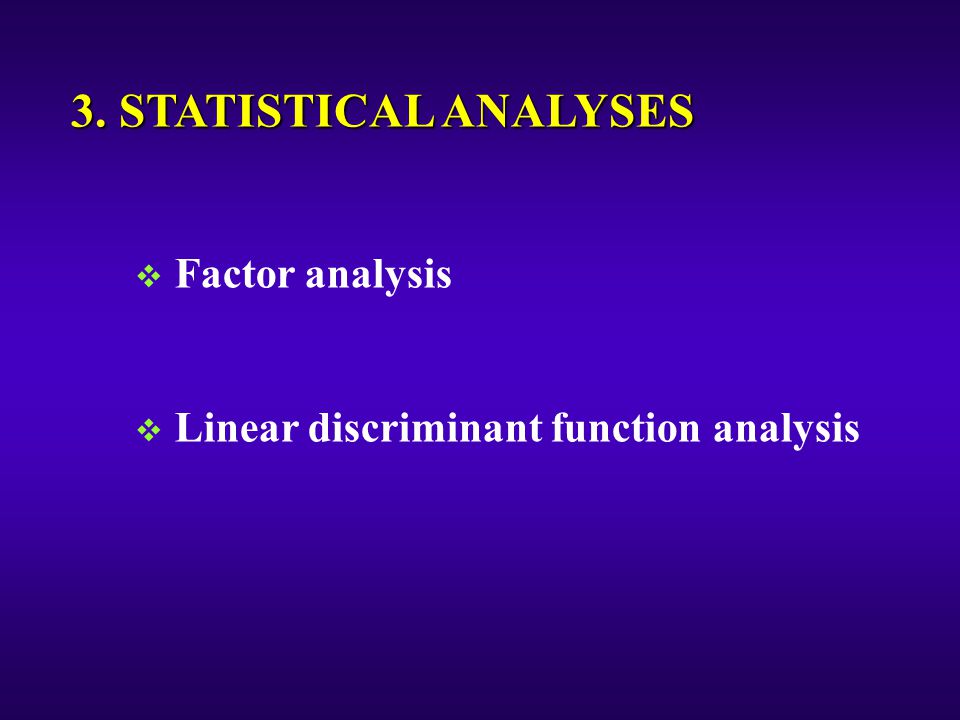 3. STATISTICAL ANALYSES

❖ Factor analysis

❖ Linear discriminant function analysis